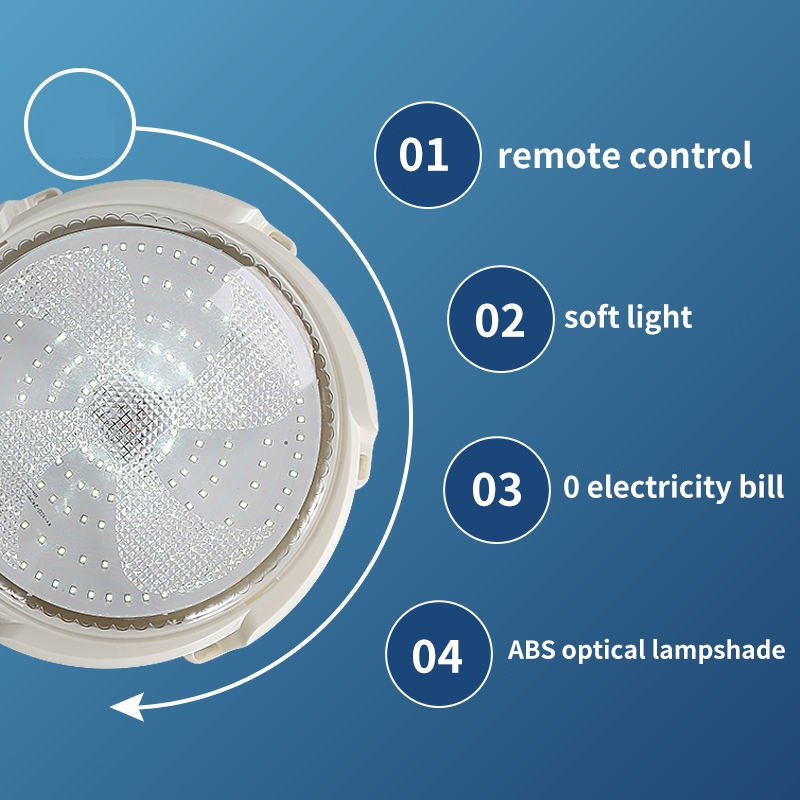 01 remote control

02 soft light

03 0 electricity bill

04 ABS optical lampshade